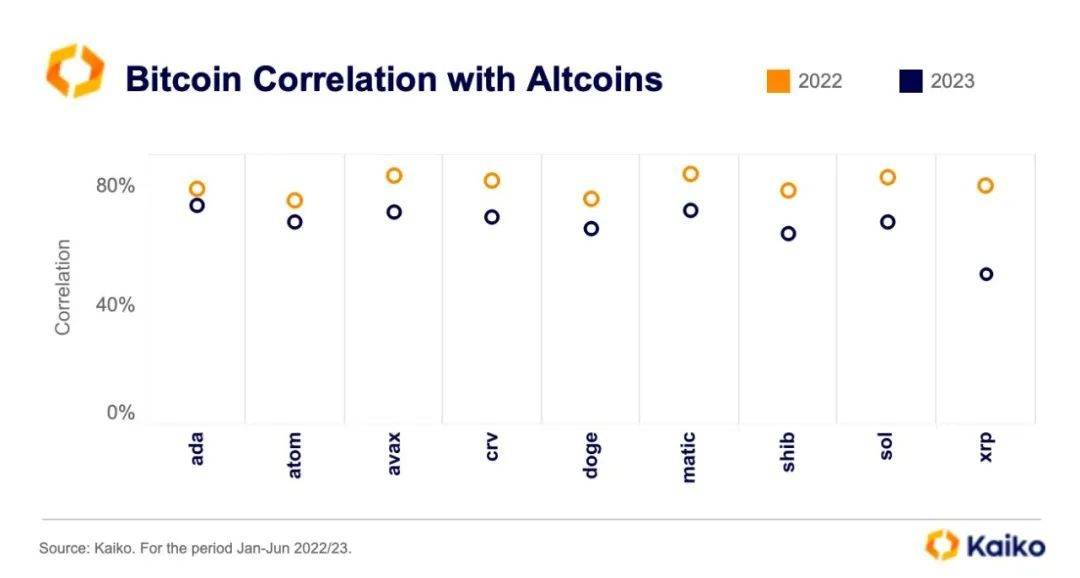 Bitcoin Correlation with Altcoins

2022 2023

80%

40%

0%

Correlation

ada
atom
avax
crv
doge
matic
shib
sol
xrp

Source: Kaiko. For the period Jan-Jun 2022/23.

Kaiko